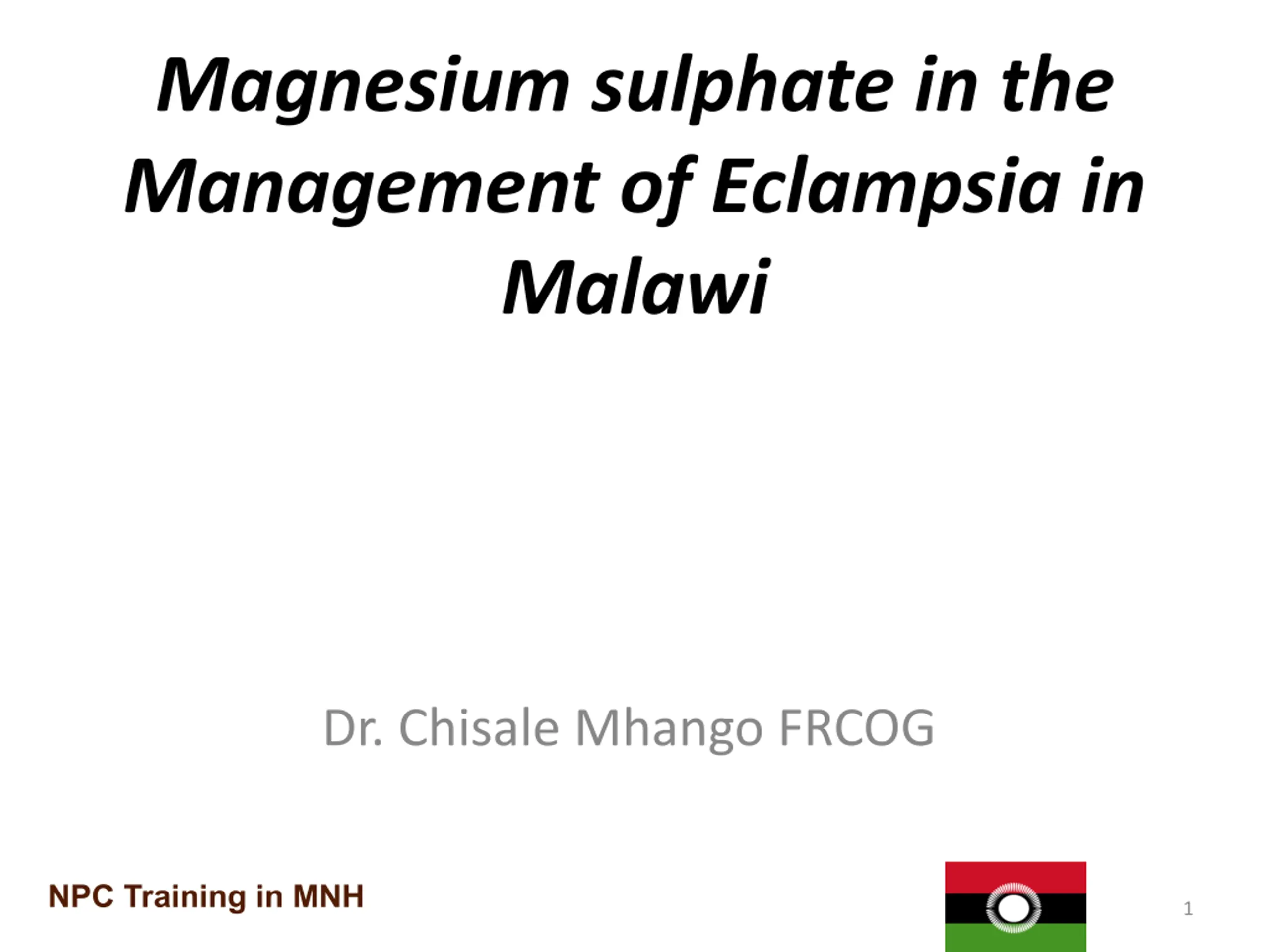 Magnesium sulphate in the Management of Eclampsia in Malawi

Dr. Chisale Mhango FRCOG

NPC Training in MNH

1